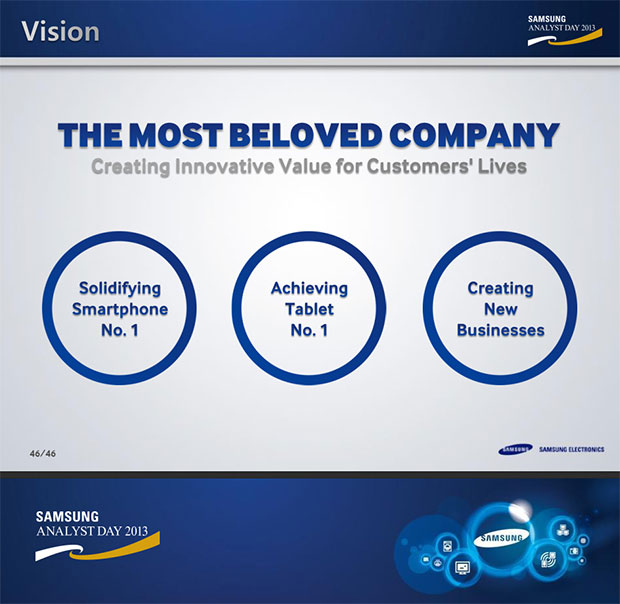 Vision

SAMSUNG
ANALYST DAY 2013

THE MOST BELOVED COMPANY
Creating Innovative Value for Customers' Lives

Solidifying Smartphone No. 1

Achieving Tablet No. 1

Creating New Businesses

46/46

SAMSUNG SAMSUNG ELECTRONICS

SAMSUNG
ANALYST DAY 2013

SAMSUNG